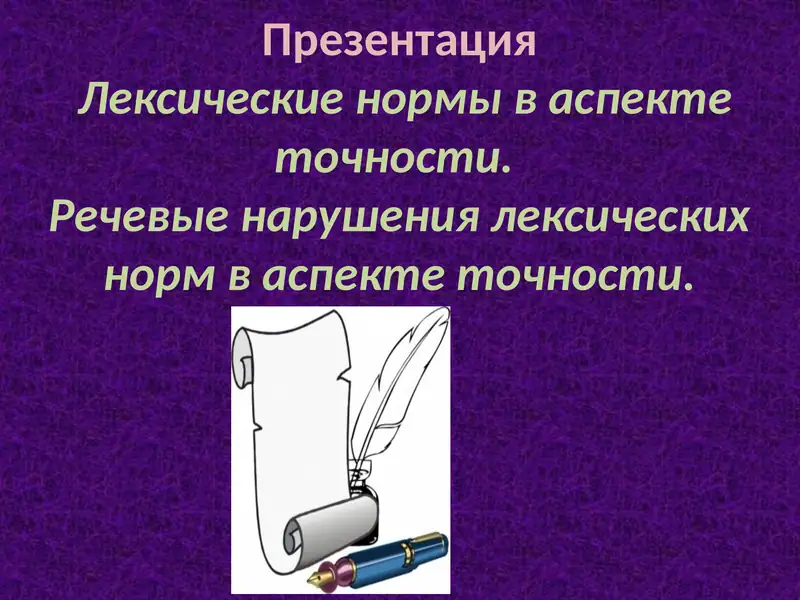 Презентация
Лексические нормы в аспекте точности.
Речевые нарушения лексических норм в аспекте точности.